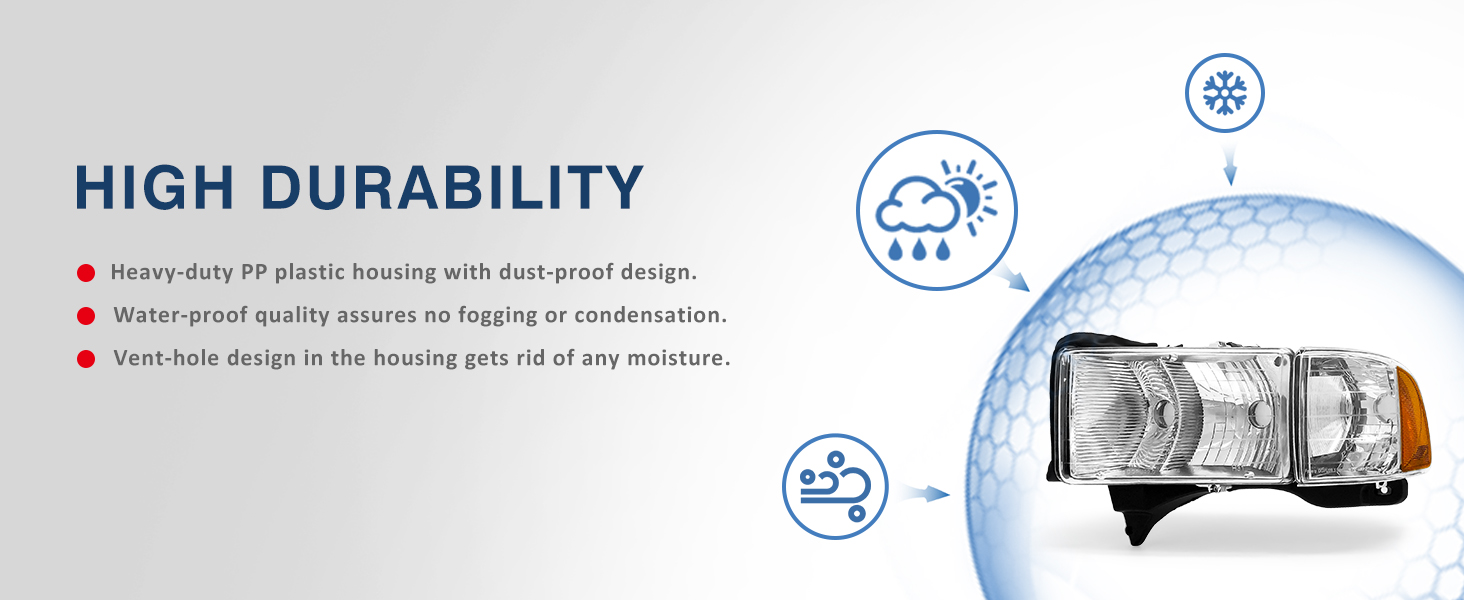 HIGH DURABILITY

Heavy-duty PP plastic housing with dust-proof design.

Water-proof quality assures no fogging or condensation.

Vent-hole design in the housing gets rid of any moisture.